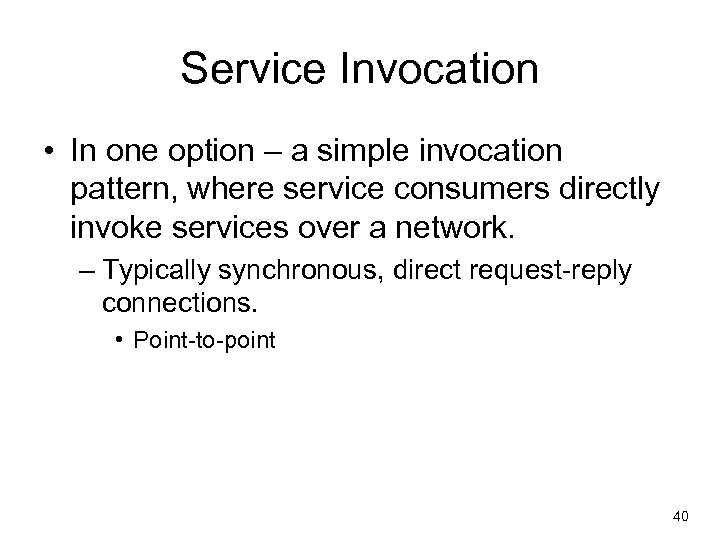 Service Invocation

• In one option – a simple invocation pattern, where service consumers directly invoke services over a network.

– Typically synchronous, direct request-reply connections.

• Point-to-point

40